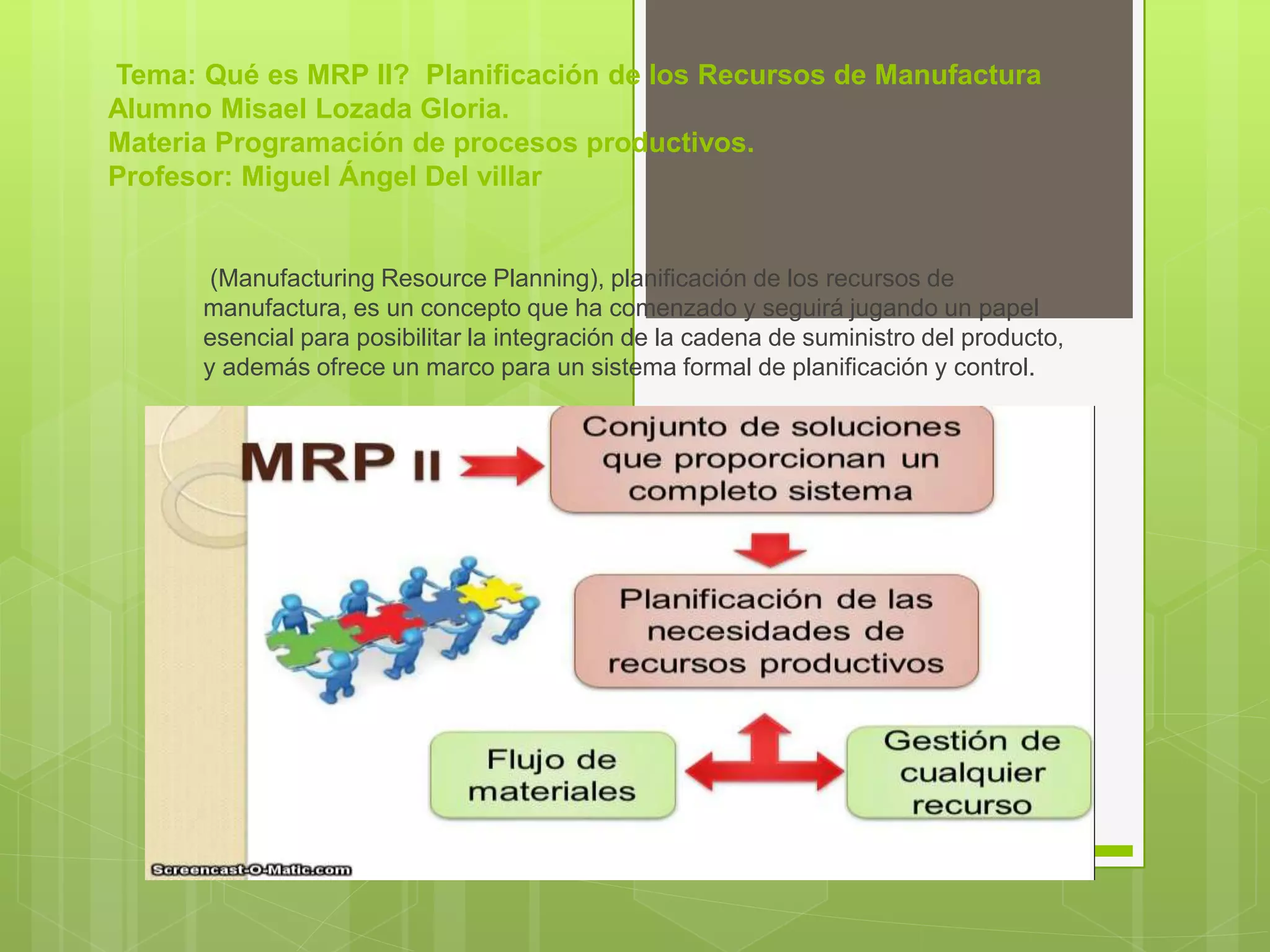 Tema: Qué es MRP II?  Planificación de los Recursos de Manufactura
Alumno Misael Lozada Gloria.
Materia Programación de procesos productivos.
Profesor: Miguel Ángel Del villar

(Manufacturing Resource Planning), planificación de los recursos de manufactura, es un concepto que ha comenzado y seguirá jugando un papel esencial para posibilitar la integración de la cadena de suministro del producto, y además ofrece un marco para un sistema formal de planificación y control.

MRP II

Conjunto de soluciones que proporcionan un completo sistema

Planificación de las necesidades de recursos productivos

Flujo de materiales

Gestión de cualquier recurso

Screencast-O-Matic.com